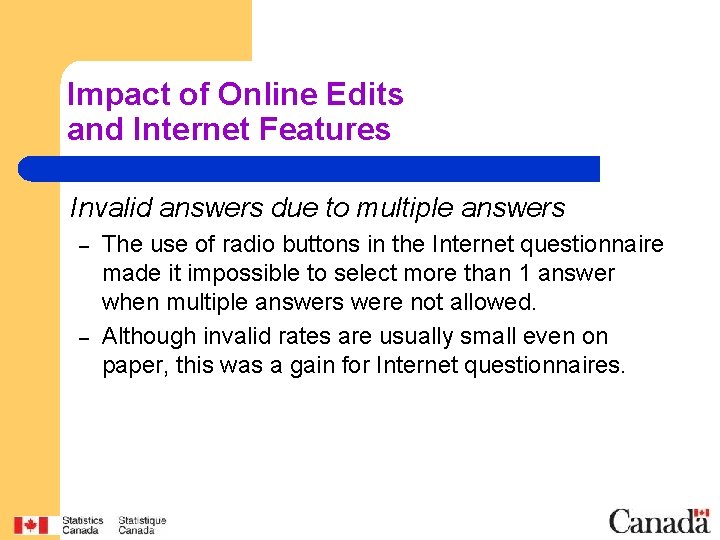 Impact of Online Edits and Internet Features

Invalid answers due to multiple answers

– The use of radio buttons in the Internet questionnaire made it impossible to select more than 1 answer when multiple answers were not allowed.

– Although invalid rates are usually small even on paper, this was a gain for Internet questionnaires.

Statistics Canada Statistique Canada

Canada